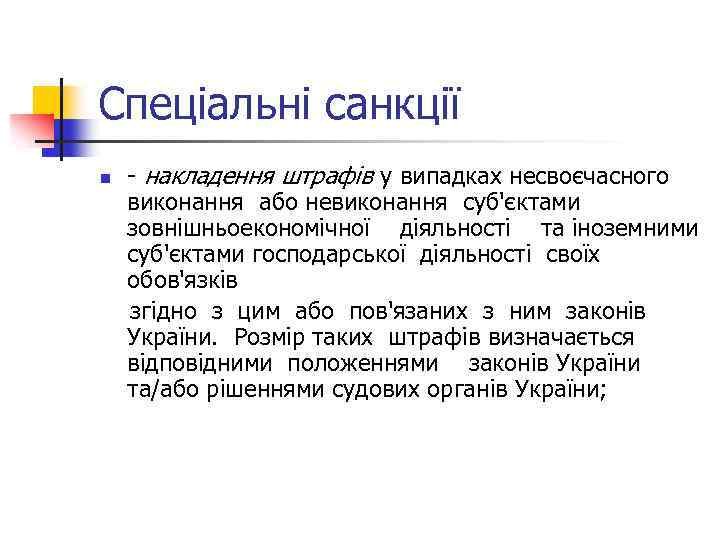 Спеціальні санкції

- накладення штрафів у випадках несвоєчасного виконання або невиконання суб'єктами зовнішньоекономічної діяльності та іноземними суб'єктами господарської діяльності своїх обов'язків

згідно з цим або пов'язаних з ним законів України. Розмір таких штрафів визначається відповідними положеннями законів України та/або рішеннями судових органів України;